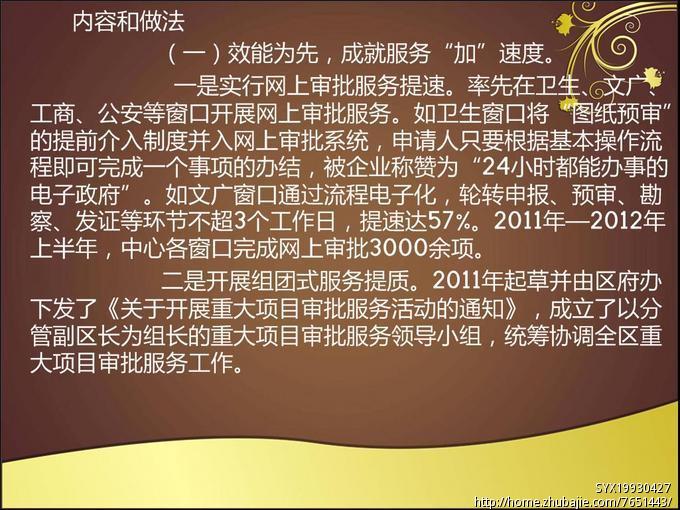 内容和做法

（一）效能为先，成就服务“加”速度。

一是实行网上审批服务提速。率先在卫生、文广、工商、公安等窗口开展网上审批服务。如卫生窗口将“图纸预审”的提前介入制度并入网上审批系统，申请人只要根据基本操作流程即可完成一个事项的办结，被企业称赞为“24小时都能办事的电子政府”。如文广窗口通过流程电子化，轮转申报、预审、勘察、发证等环节不超3个工作日，提速达57%。2011年—2012年上半年，中心各窗口完成网上审批3000余项。

二是开展组团式服务提质。2011年起草并由区府办下发了《关于开展重大项目审批服务活动的通知》，成立了以分管副区长为组长的重大项目审批服务领导小组，统筹协调全区重大项目审批服务工作。

SYX19930427
http://home.zhubajie.com/7651443/